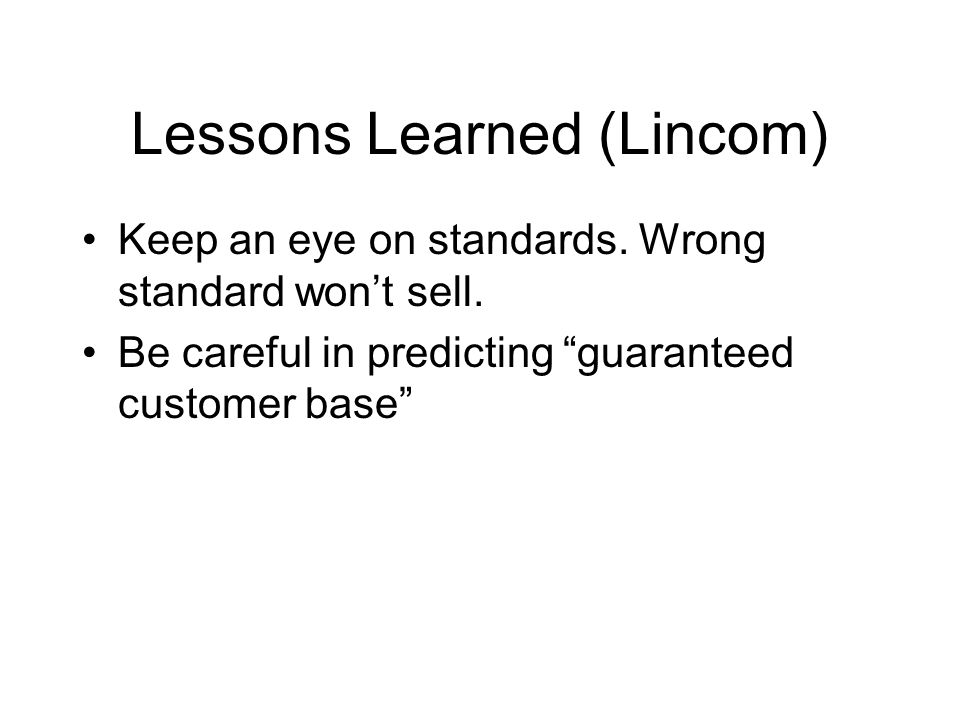 Lessons Learned (Lincom)

• Keep an eye on standards. Wrong standard won’t sell.
• Be careful in predicting “guaranteed customer base”